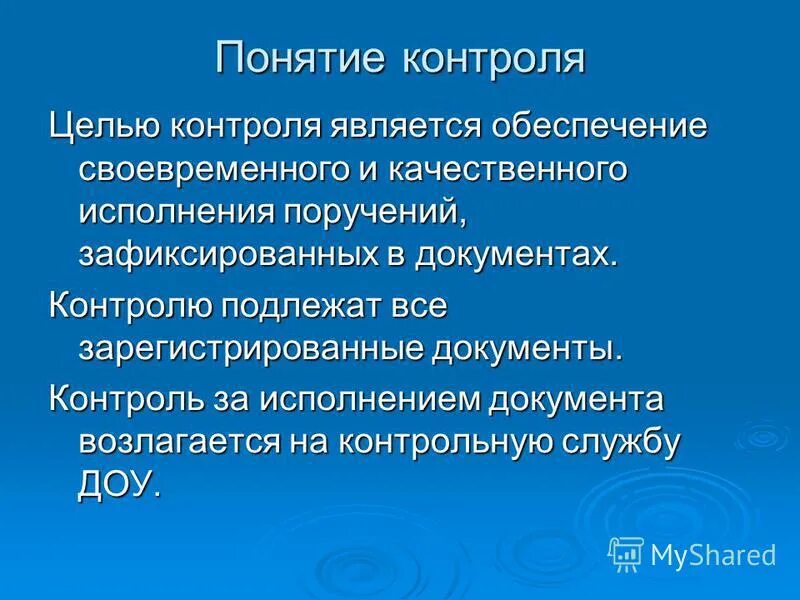 Понятие контроля

Целью контроля является обеспечение своевременного и качественного исполнения поручений, зафиксированных в документах.

Контролю подлежат все зарегистрированные документы.

Контроль за исполнением документа возлагается на контрольную службу ДОУ.

MyShared